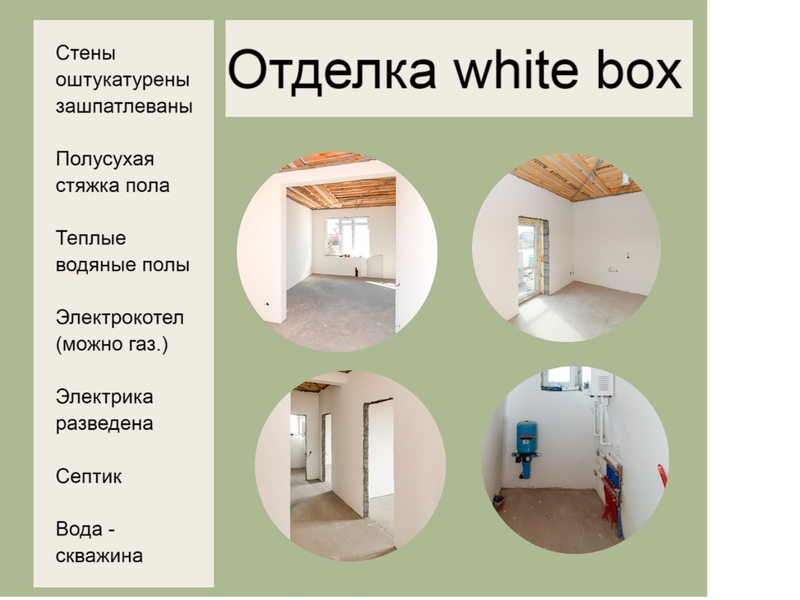 Отделка white box

Стены оштукатурены зашпатлеваны

Полусухая стяжка пола

Теплые водяные полы

Электрокотел (можно газ.)

Электрика разведена

Септик

Вода - скважина